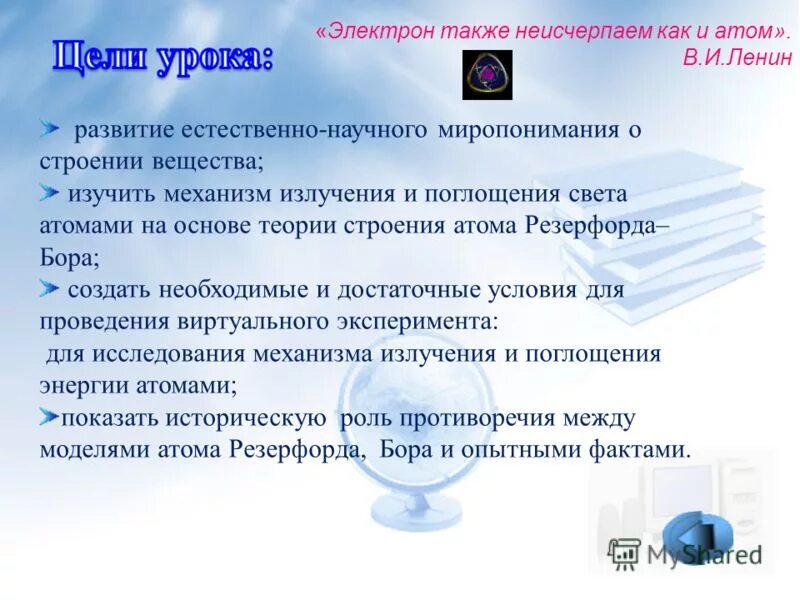 Цели урока:

«Электрон также неисчерпаем как и атом». В.И.Ленин

развитие естественно-научного миропонимания о строении вещества;

изучить механизм излучения и поглощения света атомами на основе теории строения атома Резерфорда–Бора;

создать необходимые и достаточные условия для проведения виртуального эксперимента:

для исследования механизма излучения и поглощения энергии атомами;

показать историческую роль противоречия между моделями атома Резерфорда, Бора и опытными фактами.

MyShared